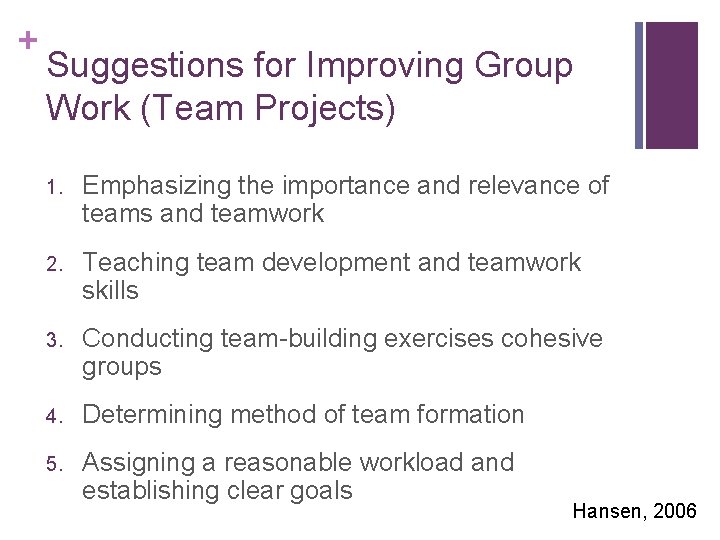 +
Suggestions for Improving Group Work (Team Projects)

1. Emphasizing the importance and relevance of teams and teamwork

2. Teaching team development and teamwork skills

3. Conducting team-building exercises cohesive groups

4. Determining method of team formation

5. Assigning a reasonable workload and establishing clear goals

Hansen, 2006